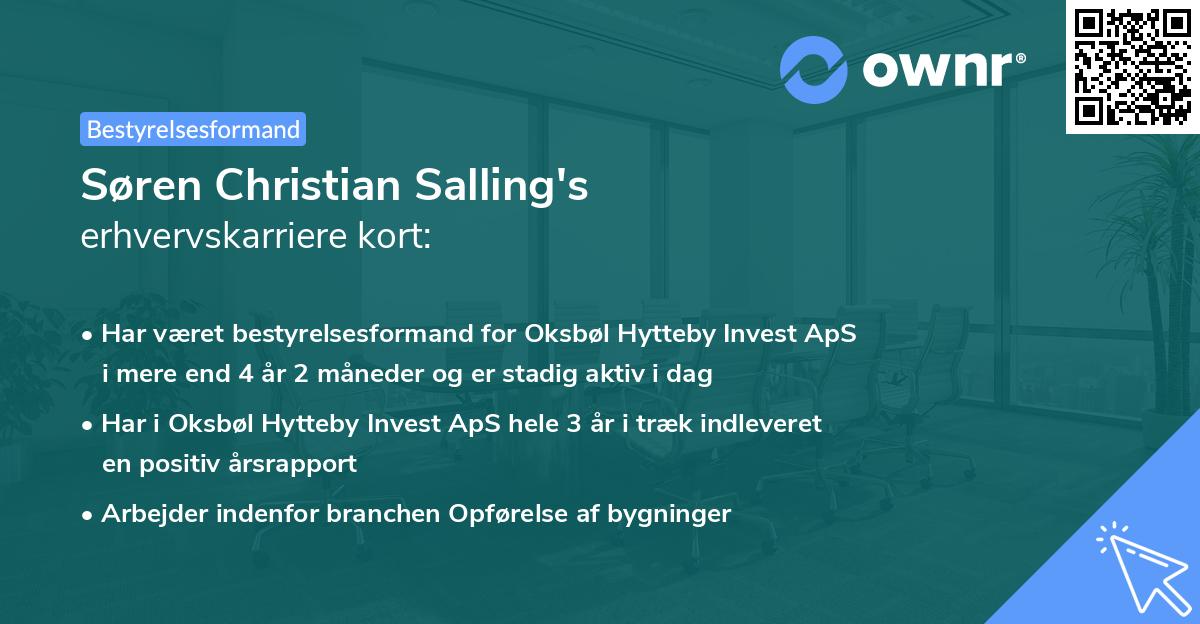 ownr®

Bestyrelsesformand

Søren Christian Salling's erhvervskarriere kort:

• Har været bestyrelsesformand for Oksbøl Hytteby Invest ApS i mere end 4 år 2 måneder og er stadig aktiv i dag

• Har i Oksbøl Hytteby Invest ApS hele 3 år i træk indleveret en positiv årsrapport

• Arbejder indenfor branchen Opførelse af bygninger